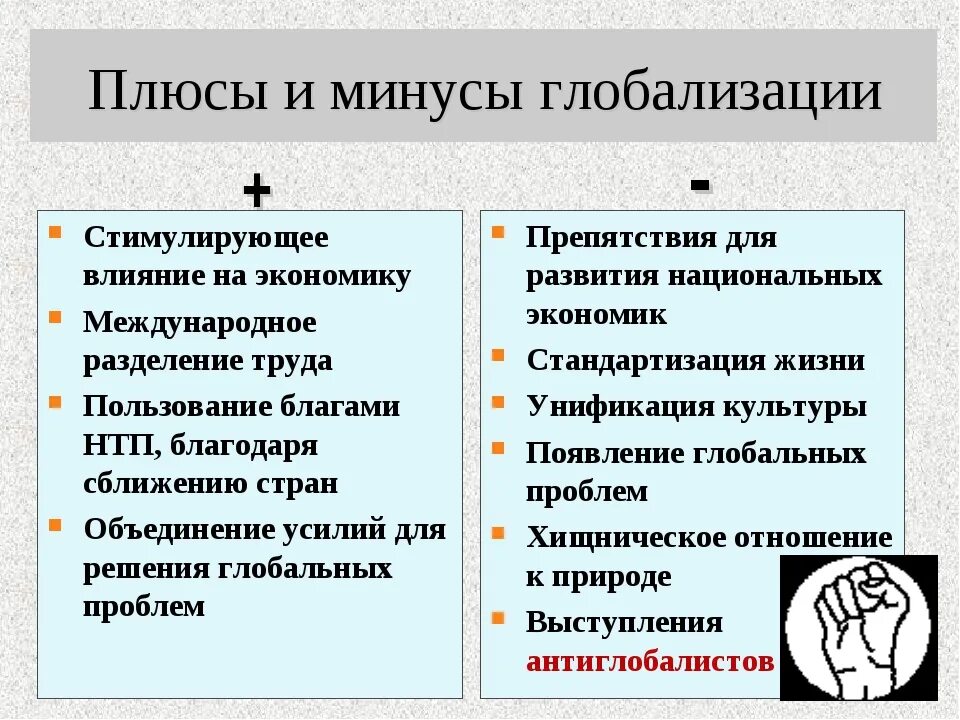 Плюсы и минусы глобализации

+

- Стимулирующее влияние на экономику
- Международное разделение труда
- Пользование благами НТП, благодаря сближению стран
- Объединение усилий для решения глобальных проблем

-

- Препятствия для развития национальных экономик
- Стандартизация жизни
- Унификация культуры
- Появление глобальных проблем
- Хищническое отношение к природе
- Выступления антиглобалистов